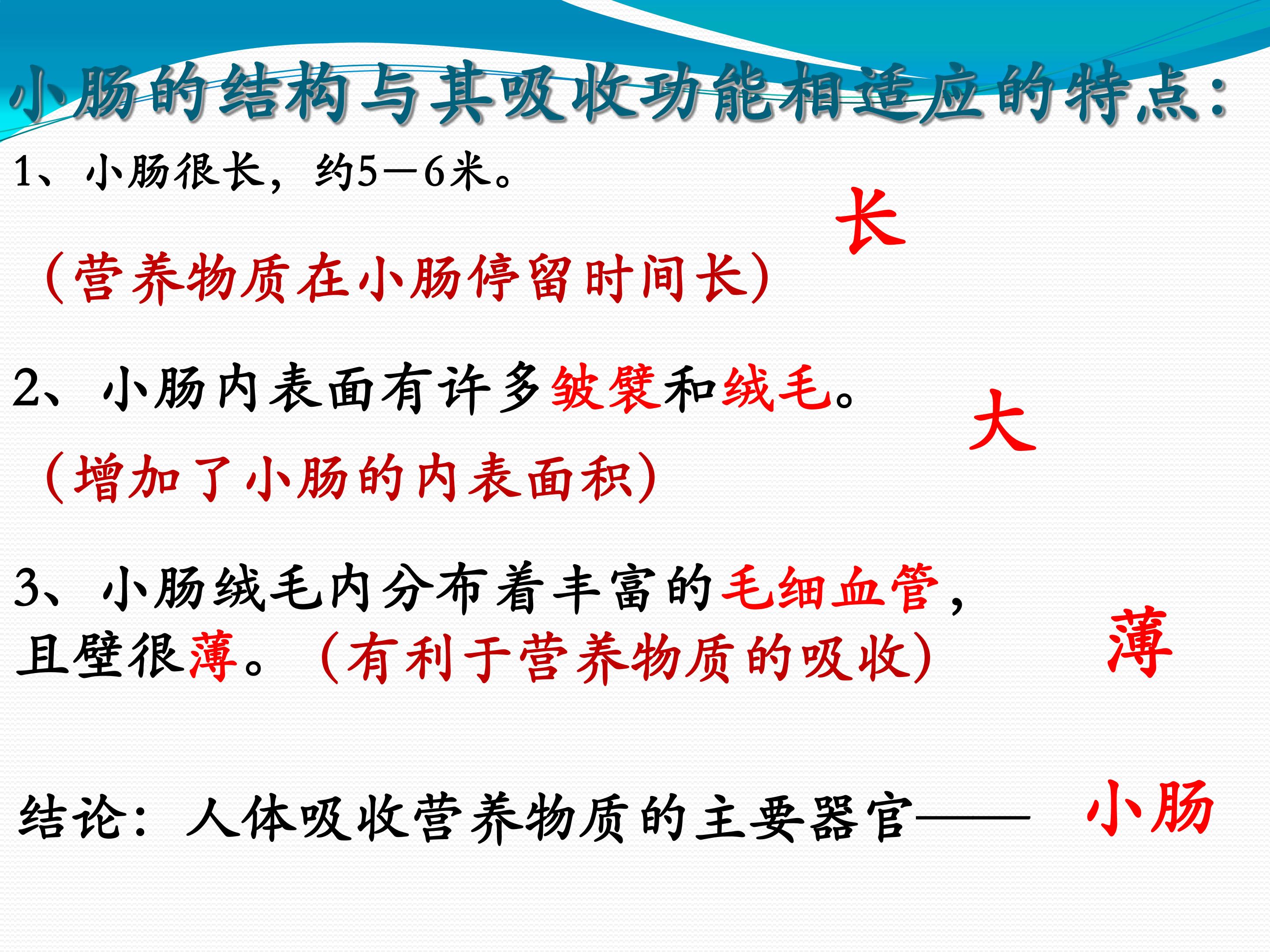 小肠的结构与其吸收功能相适应的特点:

1、小肠很长，约5—6米。

长

（营养物质在小肠停留时间长）

2、小肠内表面有许多皱襞和绒毛。

大

（增加了小肠的内表面积）

3、小肠绒毛内分布着丰富的毛细血管，且壁很薄。（有利于营养物质的吸收）

薄

结论：人体吸收营养物质的主要器官—— 小肠